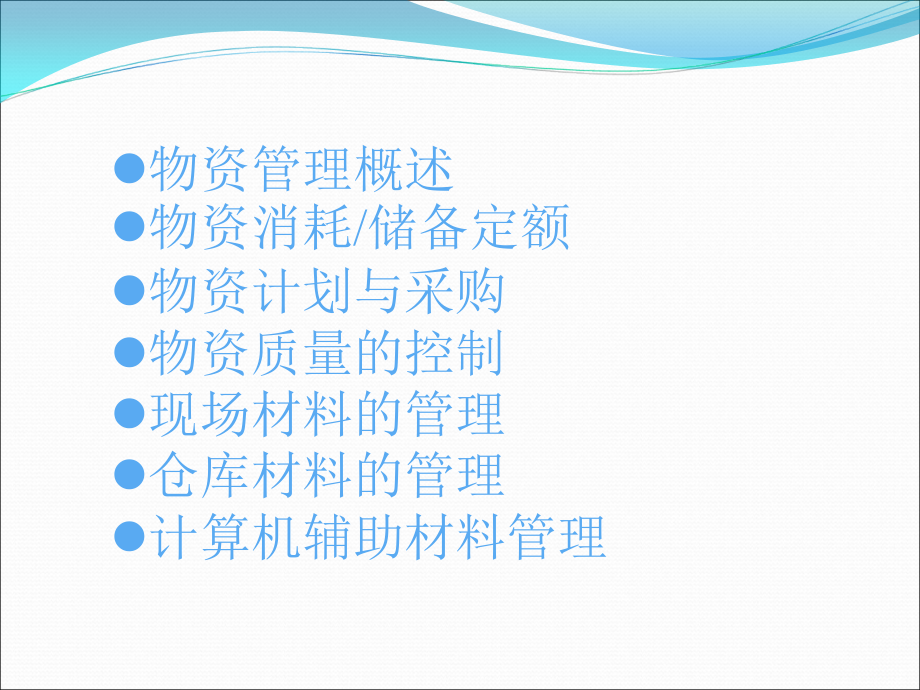 ●物资管理概述
●物资消耗/储备定额
●物资计划与采购
●物资质量的控制
●现场材料的管理
●仓库材料的管理
●计算机辅助材料管理